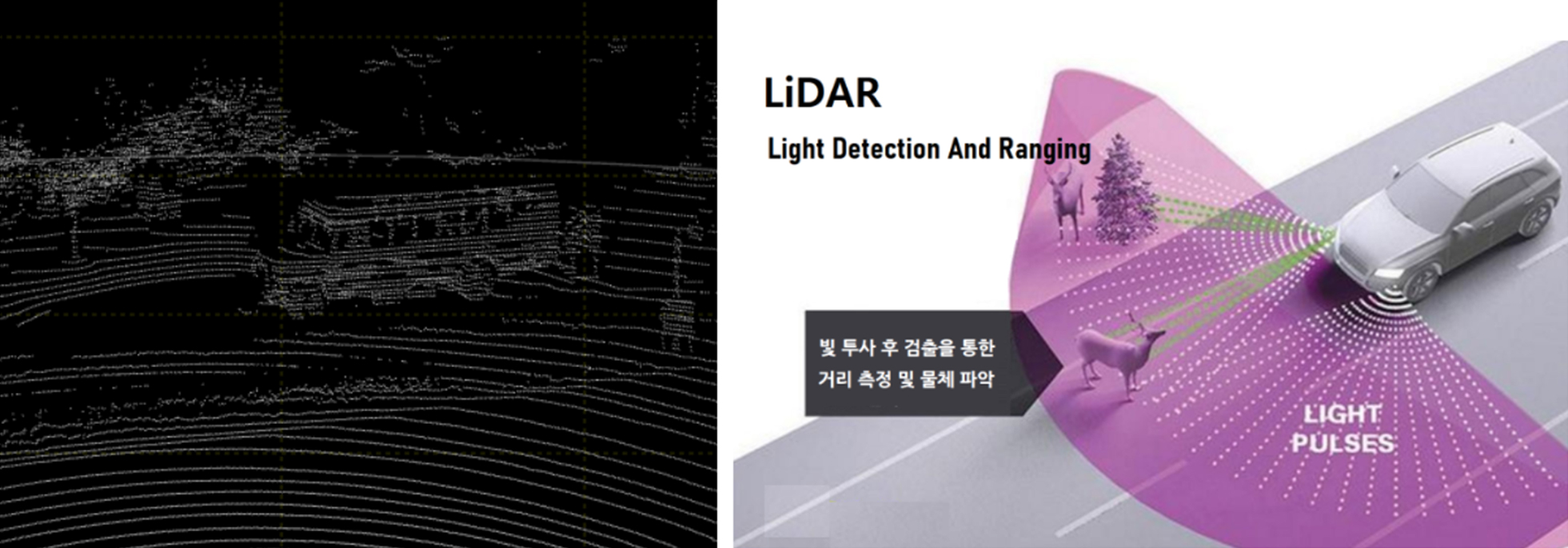 LiDAR

Light Detection And Ranging

빛 투사 후 검출을 통한 거리 측정 및 물체 파악

LIGHT PULSES